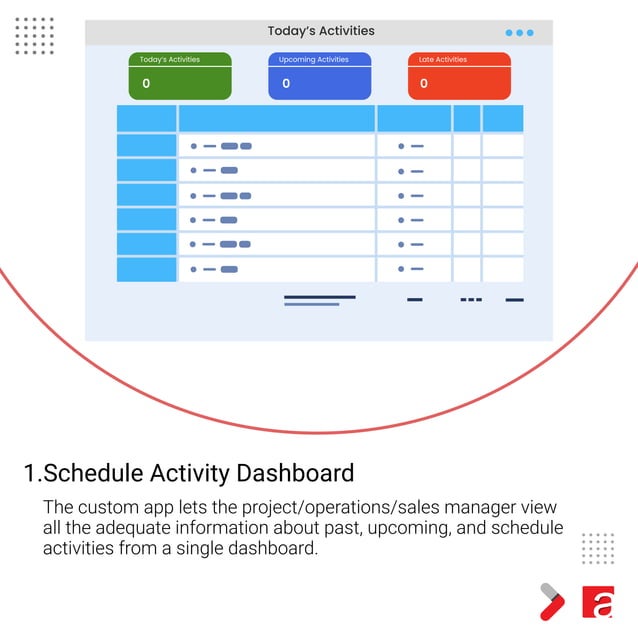 Today's Activities

Today's Activities
0

Upcoming Activities
0

Late Activities
0

1.Schedule Activity Dashboard

The custom app lets the project/operations/sales manager view all the adequate information about past, upcoming, and schedule activities from a single dashboard.

a